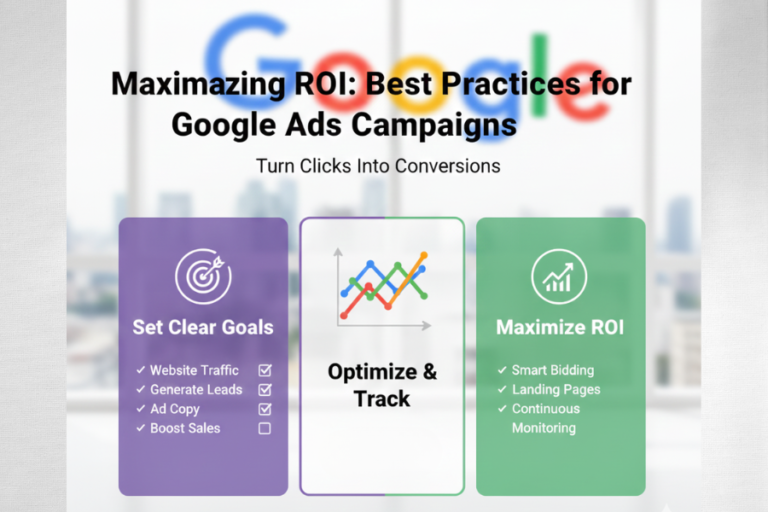 Google

Maximazing ROI: Best Practices for Google Ads Campaigns

Turn Clicks Into Conversions

Set Clear Goals

✓ Website Traffic ☑
✓ Generate Leads ☑
✓ Ad Copy ☑
✓ Boost Sales ☐

Optimize & Track

Maximize ROI

✓ Smart Bidding
✓ Landing Pages
✓ Continuous Monitoring